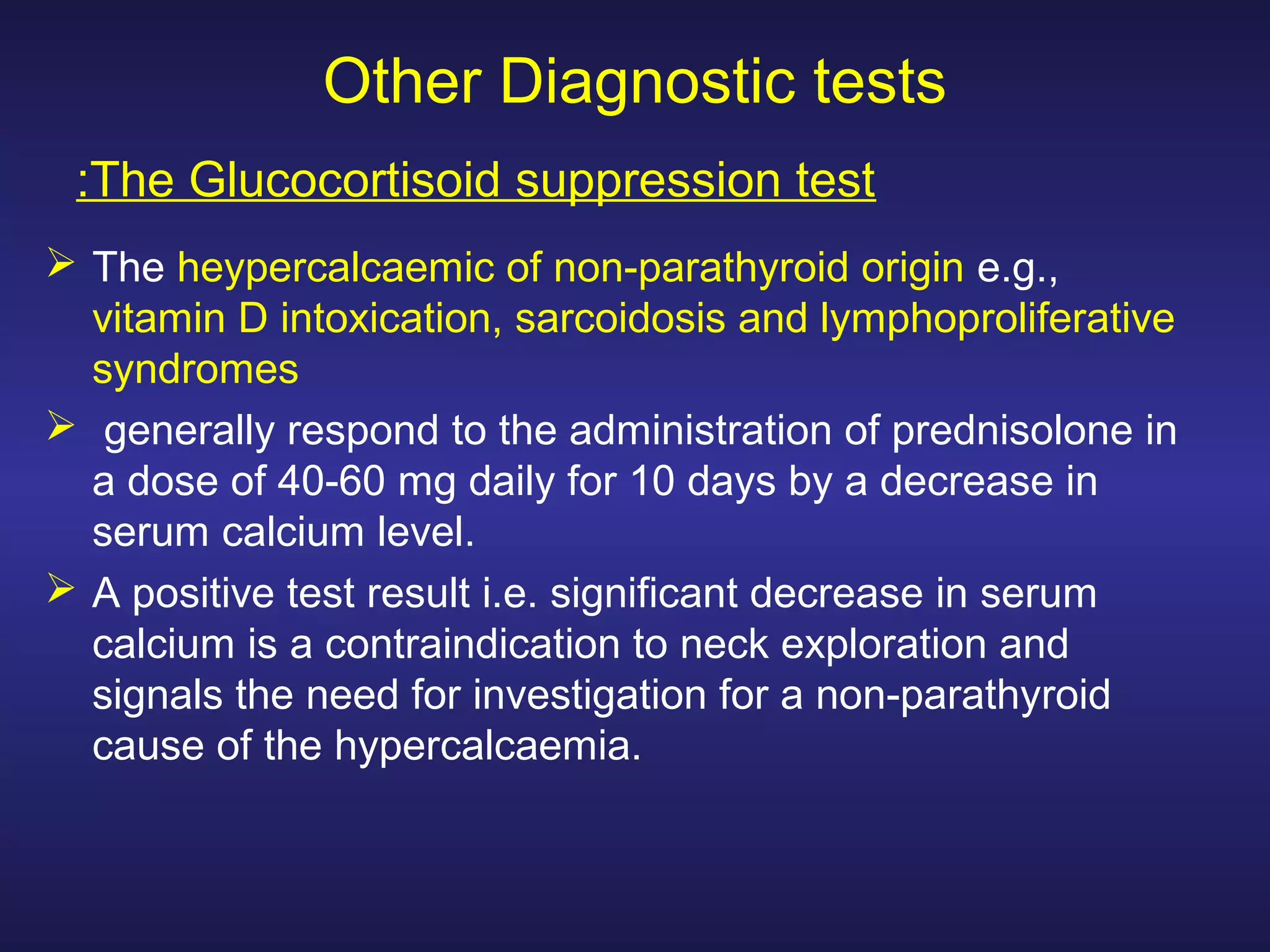 Other Diagnostic tests

:The Glucocortisoid suppression test

➢ The heypercalcaemic of non-parathyroid origin e.g., vitamin D intoxication, sarcoidosis and lymphoproliferative syndromes

➢ generally respond to the administration of prednisolone in a dose of 40-60 mg daily for 10 days by a decrease in serum calcium level.

➢ A positive test result i.e. significant decrease in serum calcium is a contraindication to neck exploration and signals the need for investigation for a non-parathyroid cause of the hypercalcaemia.